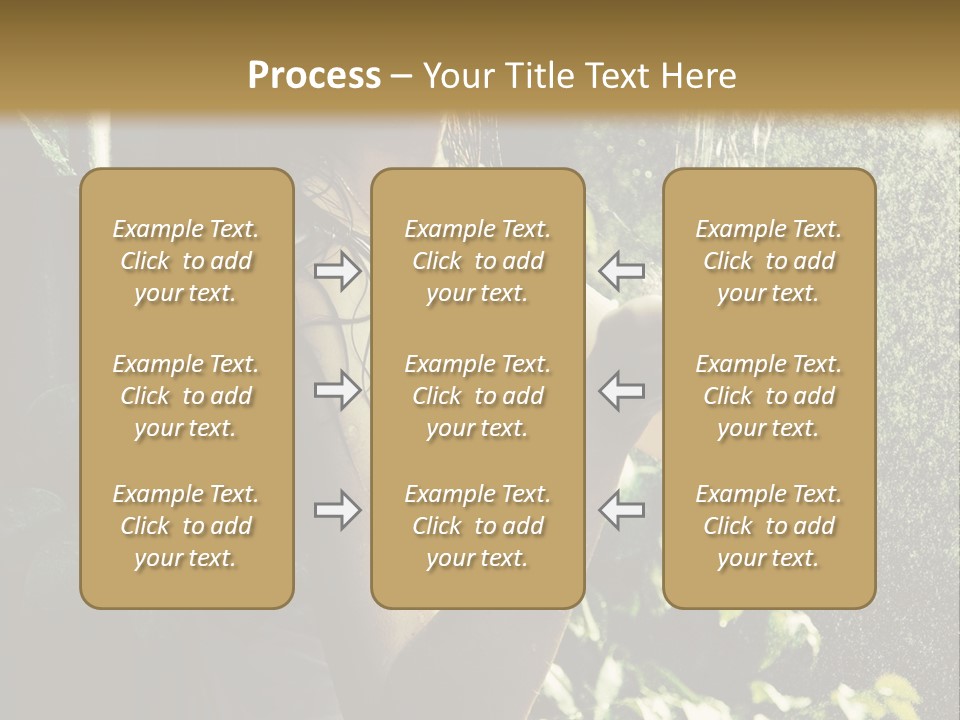 Process – Your Title Text Here

Example Text. Click to add your text.

Example Text. Click to add your text.

Example Text. Click to add your text.

Example Text. Click to add your text.

Example Text. Click to add your text.

Example Text. Click to add your text.

Example Text. Click to add your text.

Example Text. Click to add your text.

Example Text. Click to add your text.